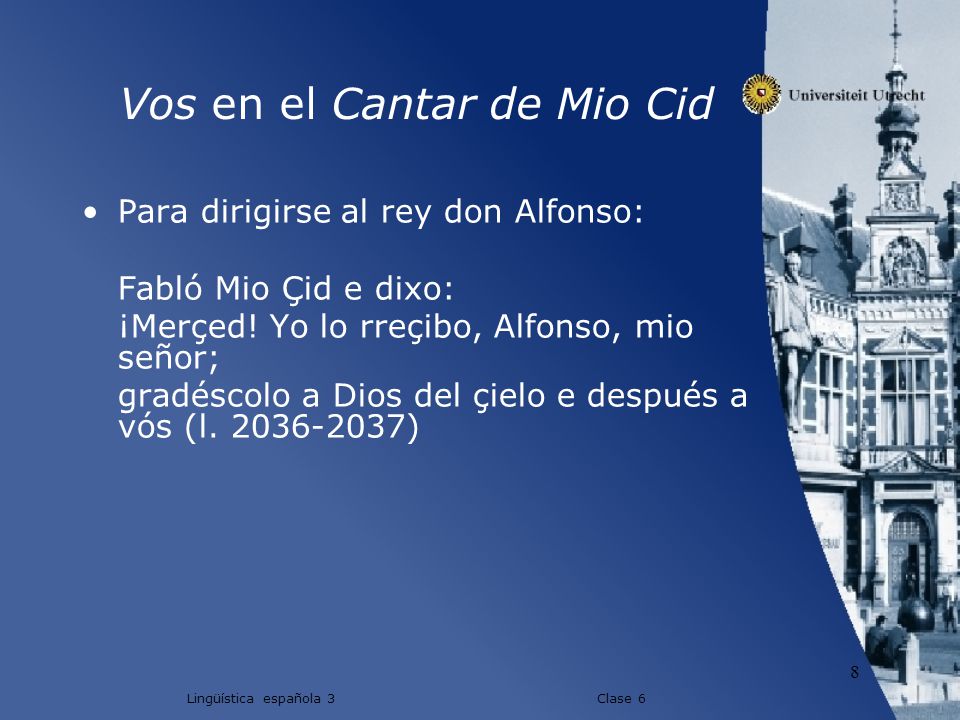 Vos en el Cantar de Mio Cid

Universiteit Utrecht

• Para dirigirse al rey don Alfonso:

Fabló Mio Çid e dixo:
¡Merçed! Yo lo rreçibo, Alfonso, mio señor;
gradéscolo a Dios del çielo e después a vós (l. 2036-2037)

8

Lingüística española 3

Clase 6